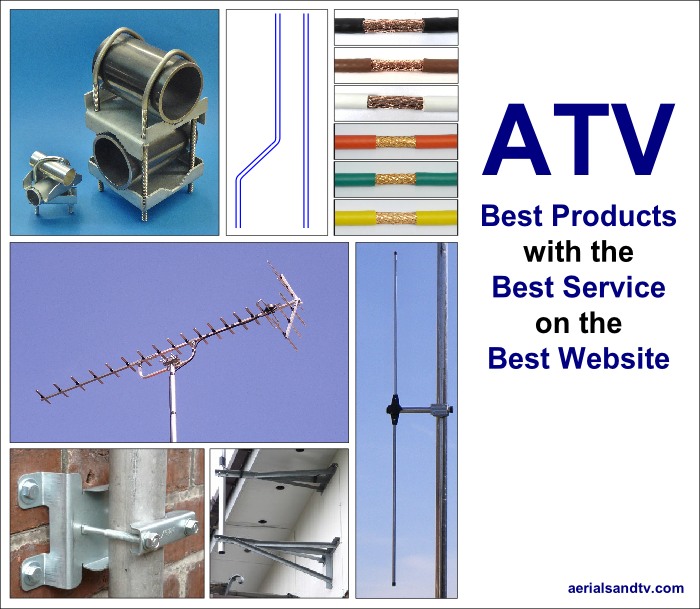 ATV

Best Products
with the
Best Service
on the
Best Website

aerialsandtv.com